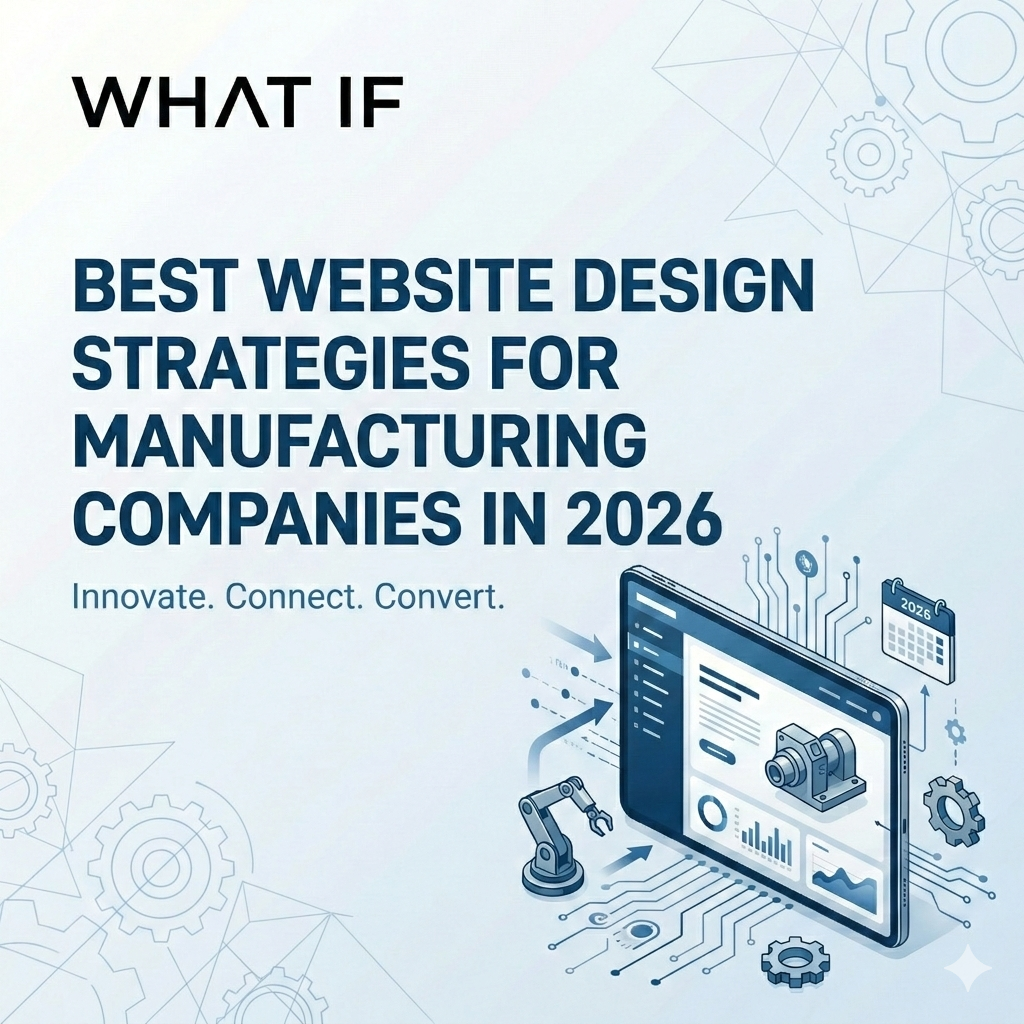 WHAT IF

BEST WEBSITE DESIGN STRATEGIES FOR MANUFACTURING COMPANIES IN 2026

Innovate. Connect. Convert.

2026